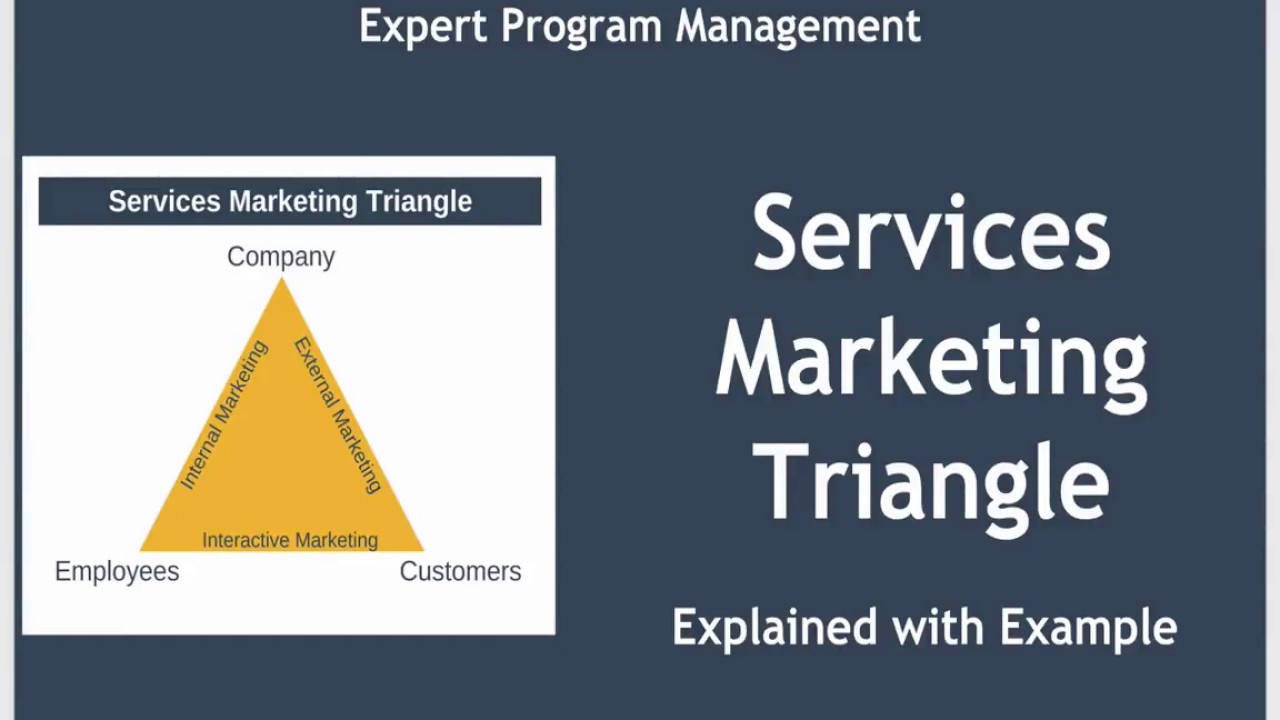 Expert Program Management

Services Marketing Triangle

Company

Internal Marketing

External Marketing

Interactive Marketing

Employees

Customers

Services Marketing Triangle

Explained with Example